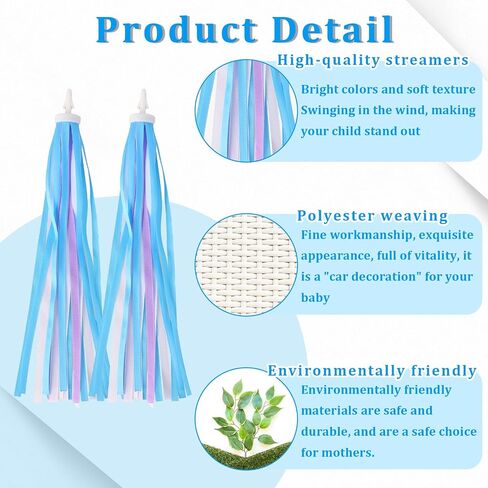 Product Detail

High-quality streamers

Bright colors and soft texture Swinging in the wind, making your child stand out

Polyester weaving

Fine workmanship, exquisite appearance, full of vitality, it is a "car decoration" for your baby

Environmentally friendly

Environmentally friendly materials are safe and durable, and are a safe choice for mothers.